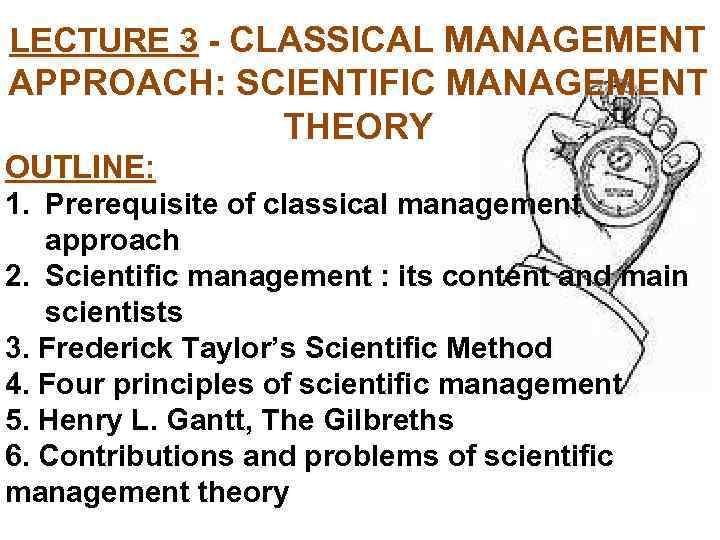 LECTURE 3 - CLASSICAL MANAGEMENT APPROACH: SCIENTIFIC MANAGEMENT THEORY

OUTLINE:
1. Prerequisite of classical management approach
2. Scientific management : its content and main scientists
3. Frederick Taylor's Scientific Method
4. Four principles of scientific management
5. Henry L. Gantt, The Gilbreths
6. Contributions and problems of scientific management theory